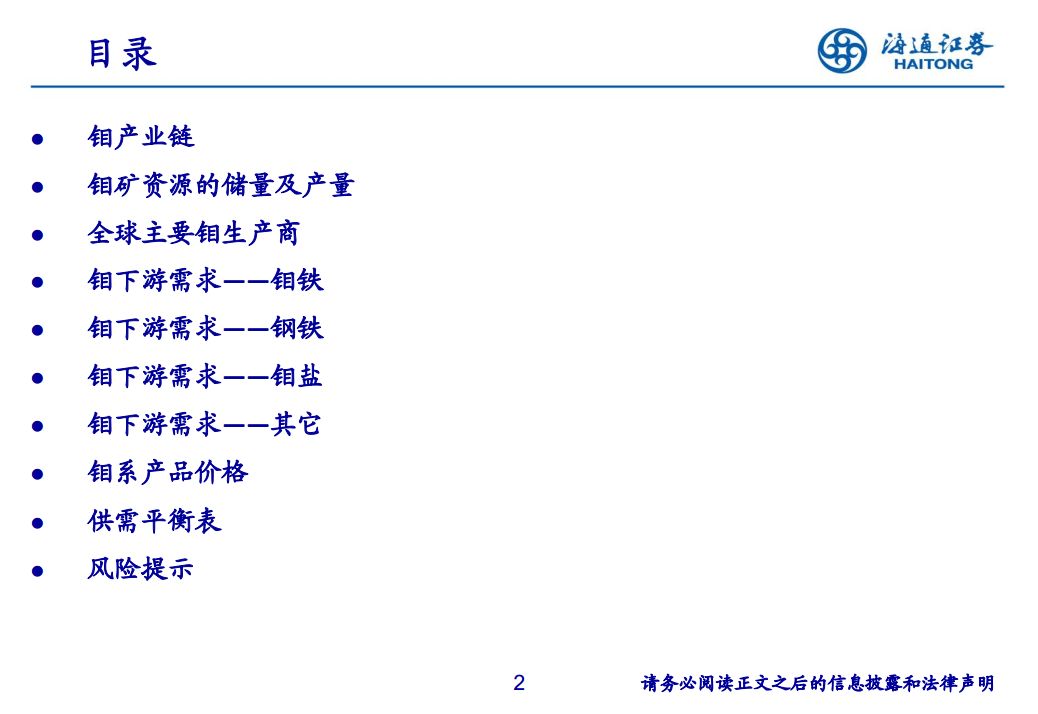 目录

海通证券
HAITONG

- 钼产业链
- 钼矿资源的储量及产量
- 全球主要钼生产商
- 钼下游需求——钼铁
- 钼下游需求——钢铁
- 钼下游需求——钼盐
- 钼下游需求——其它
- 钼系产品价格
- 供需平衡表
- 风险提示

2

请务必阅读正文之后的信息披露和法律声明